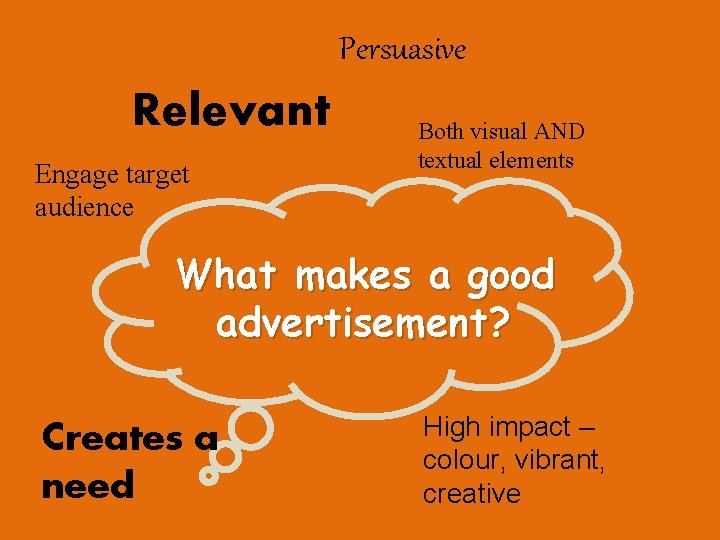 Persuasive

Relevant

Both visual AND textual elements

Engage target audience

What makes a good advertisement?

Creates a need

High impact – colour, vibrant, creative